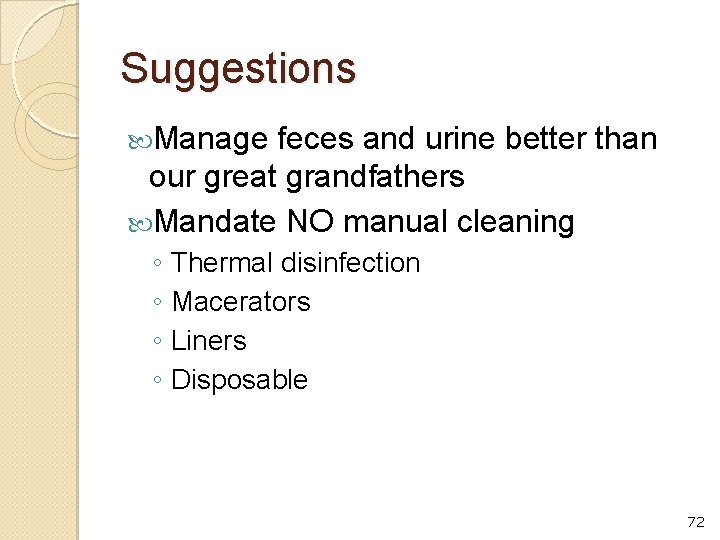 Suggestions

Manage feces and urine better than our great grandfathers

Mandate NO manual cleaning
◦ Thermal disinfection
◦ Macerators
◦ Liners
◦ Disposable

72